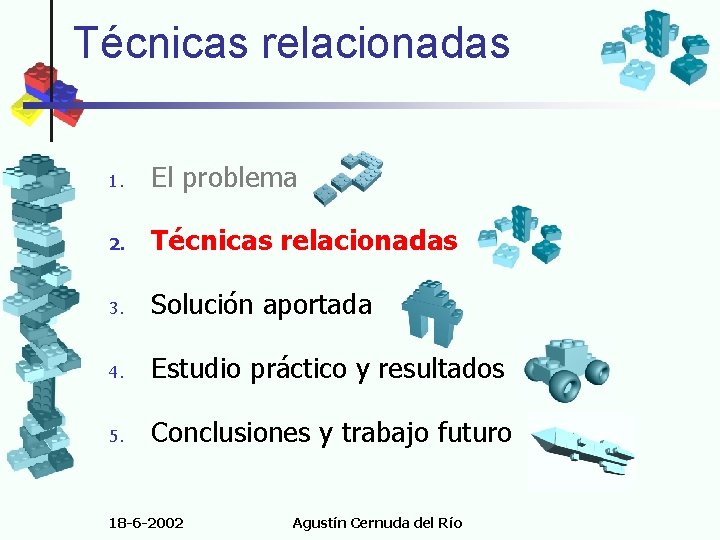 Técnicas relacionadas

1. El problema
2. Técnicas relacionadas
3. Solución aportada
4. Estudio práctico y resultados
5. Conclusiones y trabajo futuro

18-6-2002 Agustín Cernuda del Río